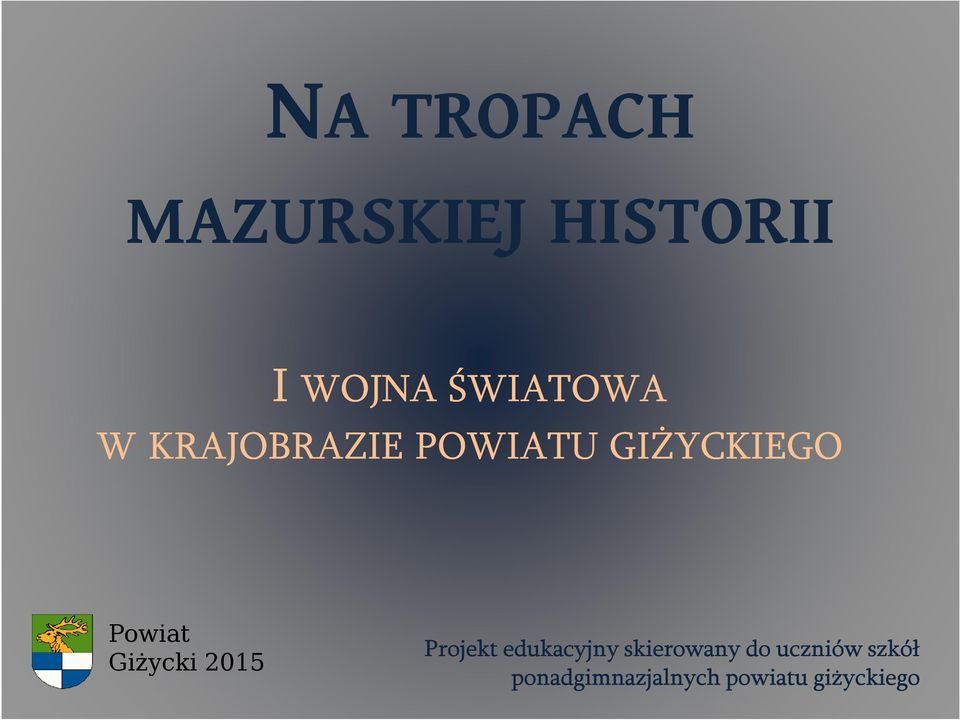 NA TROPACH MAZURSKIEJ HISTORII

I WOJNA ŚWIATOWA W KRAJOBRAZIE POWIATU GIŻYCKIEGO

Powiat Giżycki 2015

Projekt edukacyjny skierowany do uczniów szkół ponadgimnazjalnych powiatu giżyckiego